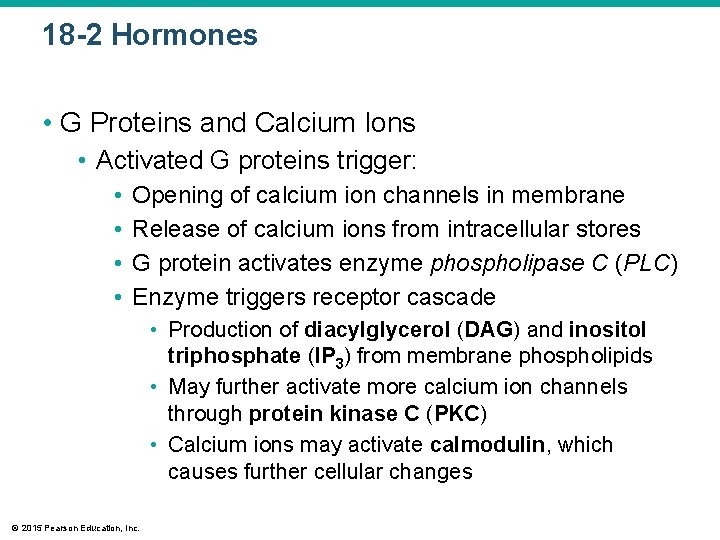 18-2 Hormones

• G Proteins and Calcium Ions
 • Activated G proteins trigger:
  • Opening of calcium ion channels in membrane
  • Release of calcium ions from intracellular stores
  • G protein activates enzyme phospholipase C (PLC)
  • Enzyme triggers receptor cascade
   • Production of diacylglycerol (DAG) and inositol triphosphate ($IP_3$) from membrane phospholipids
   • May further activate more calcium ion channels through protein kinase C (PKC)
   • Calcium ions may activate calmodulin, which causes further cellular changes

© 2015 Pearson Education, Inc.